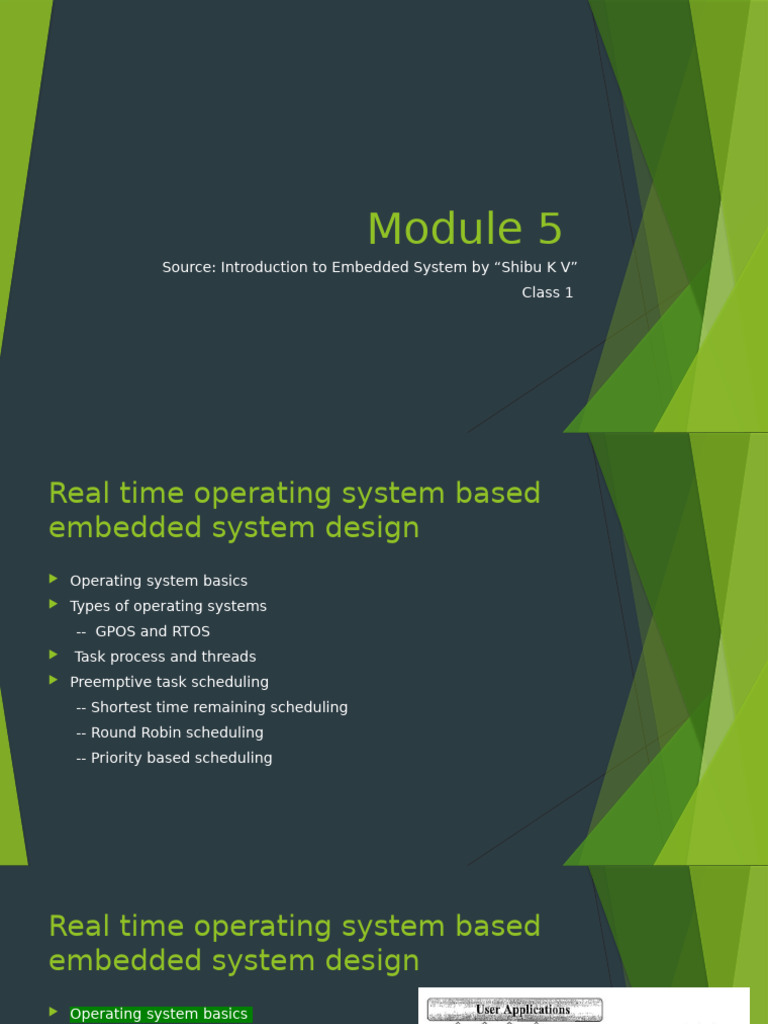 Module 5

Source: Introduction to Embedded System by “Shibu K V”

Class 1

Real time operating system based embedded system design

Operating system basics

Types of operating systems

-- GPOS and RTOS

Task process and threads

Preemptive task scheduling

-- Shortest time remaining scheduling

-- Round Robin scheduling

-- Priority based scheduling

Real time operating system based embedded system design

Operating system basics

User Applications